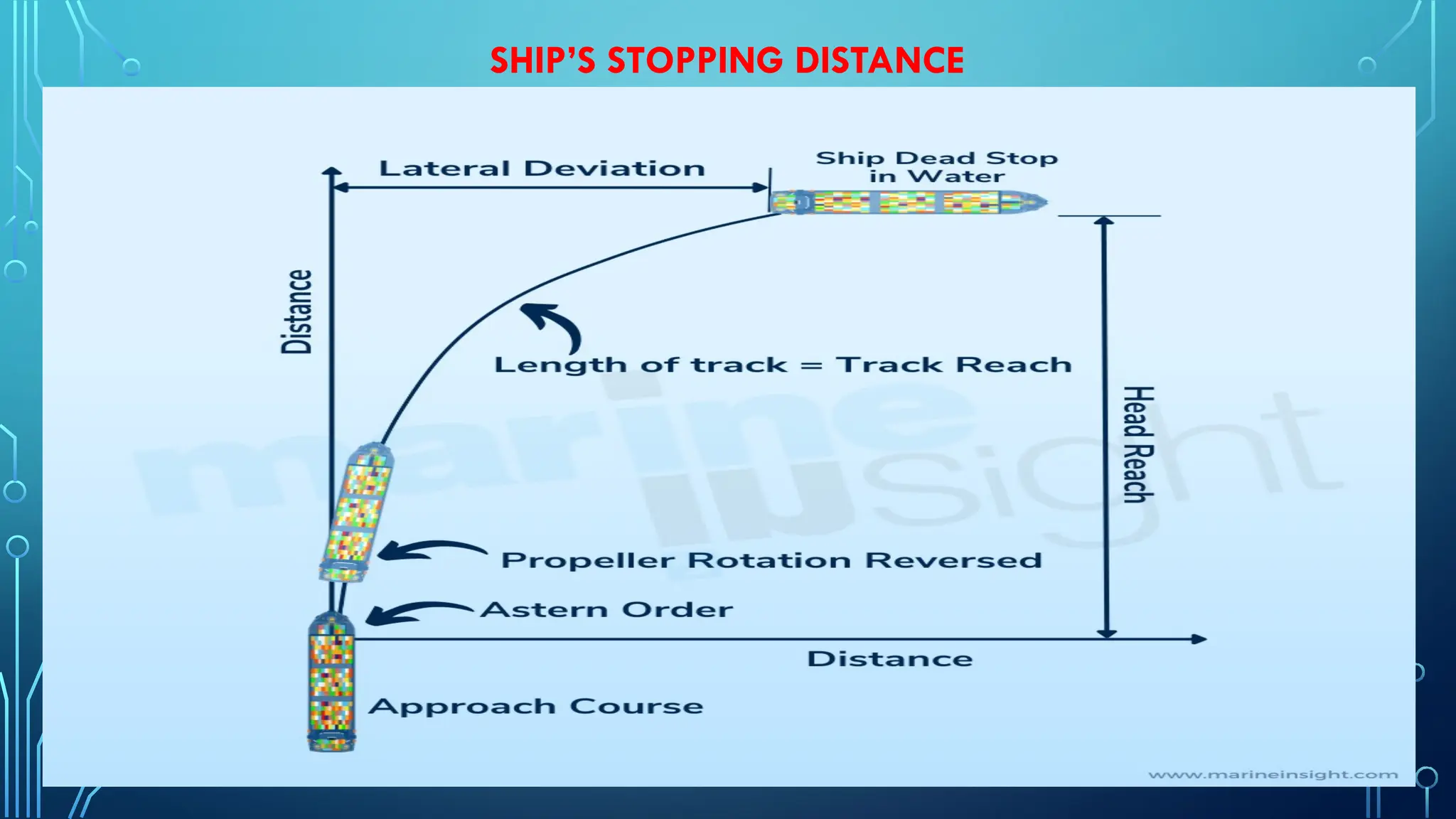 SHIP'S STOPPING DISTANCE

Lateral Deviation

Ship Dead Stop in Water

Distance

Length of track = Track Reach

Head Reach

marine insight

Propeller Rotation Reversed

Astern Order

Distance

Approach Course

www.marineinsight.com